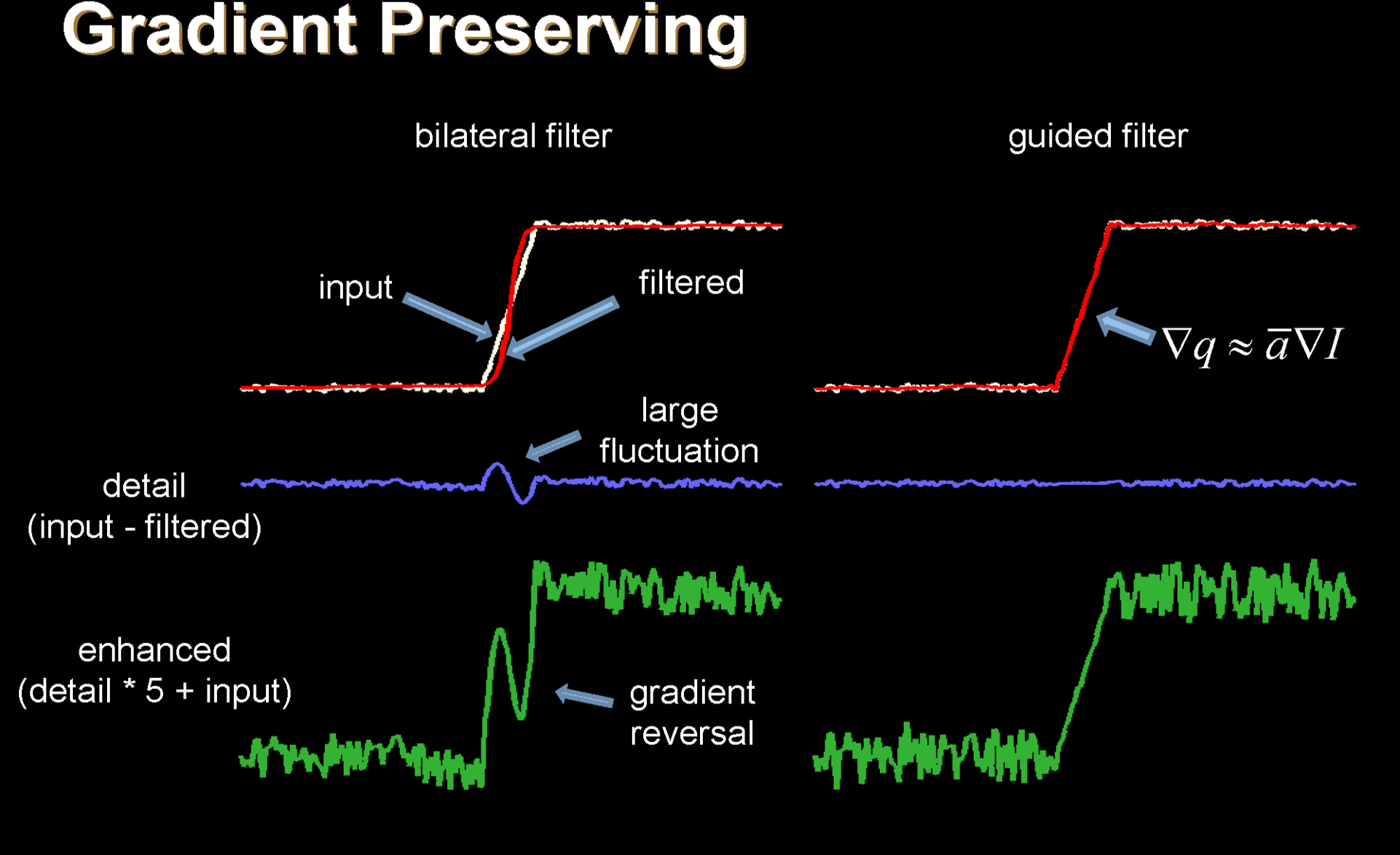 Gradient Preserving

bilateral filter

guided filter

input

filtered

$\nabla q \approx \bar{a} \nabla I$

large fluctuation

detail
(input - filtered)

enhanced
(detail * 5 + input)

gradient reversal